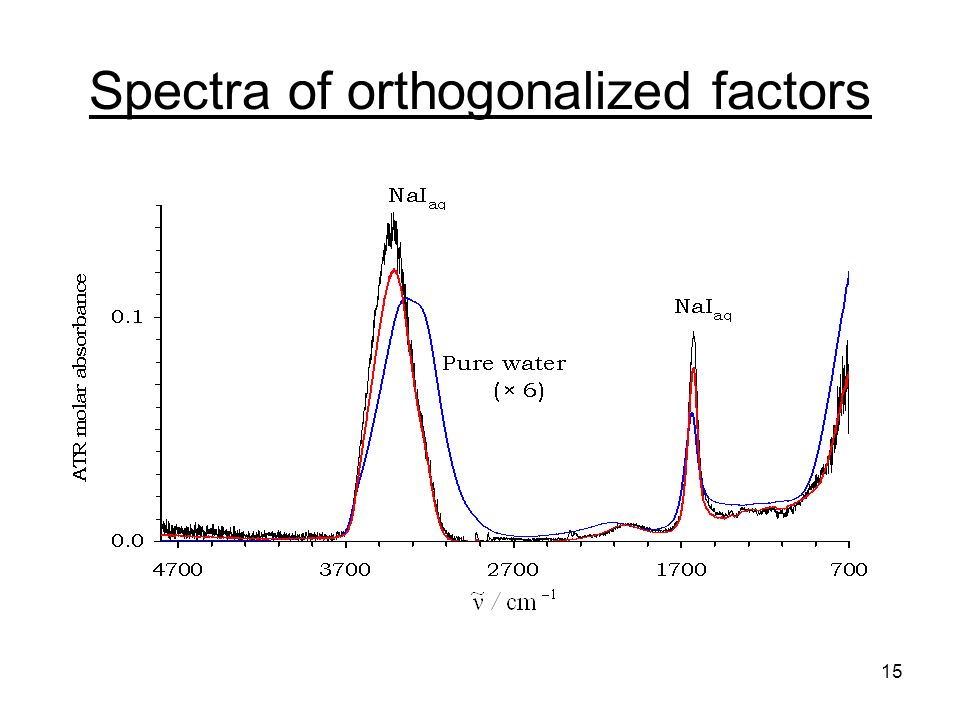 Spectra of orthogonalized factors

$NaI_{aq}$

$NaI_{aq}$

Pure water
(× 6)

ATR molar absorbance

0.1

0.0

4700 3700 2700 1700 700

$\tilde{\nu}$ / cm$^{-1}$

15